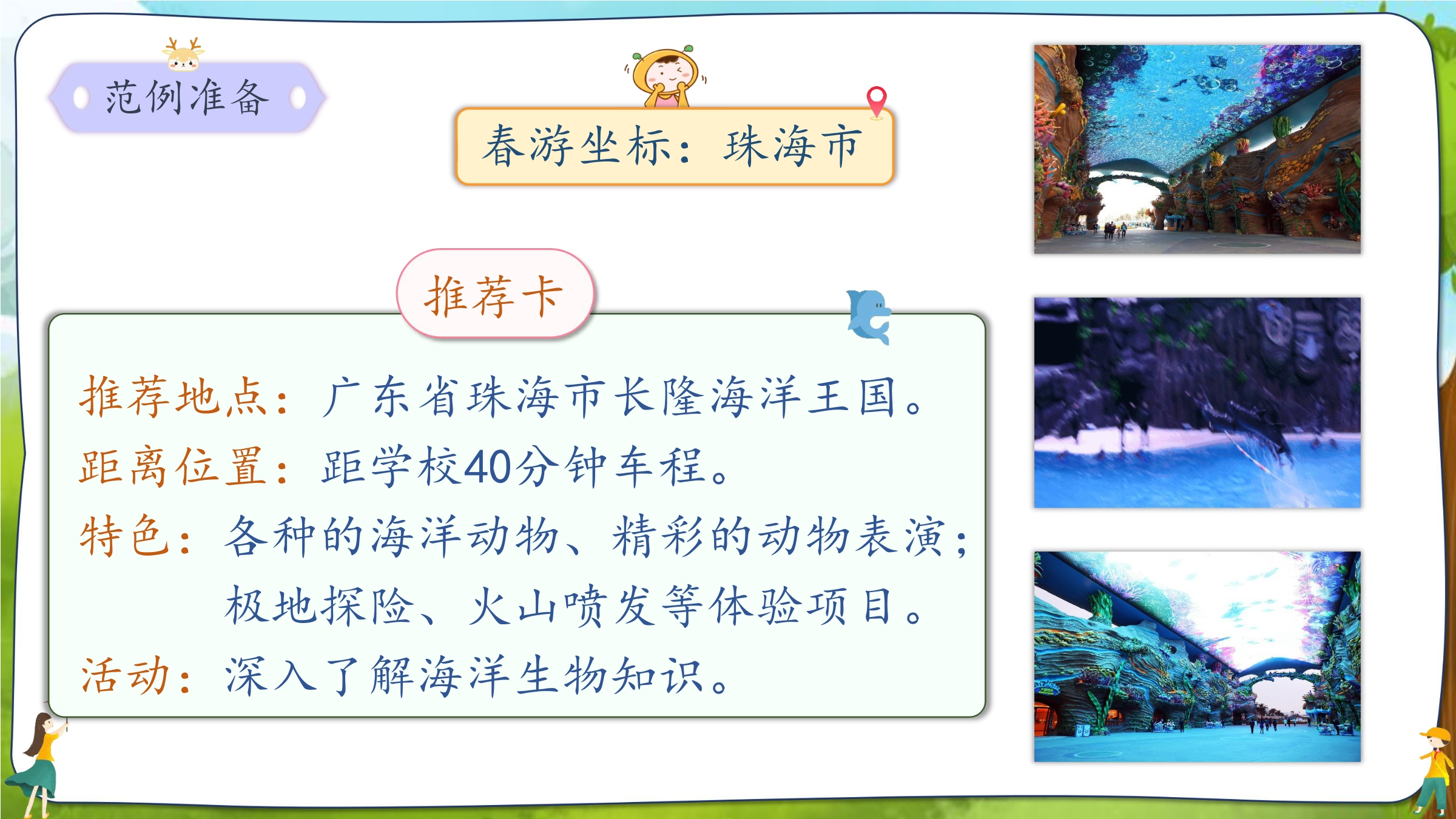 范例准备

春游坐标：珠海市

推荐卡

推荐地点：广东省珠海市长隆海洋王国。
距离位置：距学校40分钟车程。
特色：各种的海洋动物、精彩的动物表演；极地探险、火山喷发等体验项目。
活动：深入了解海洋生物知识。